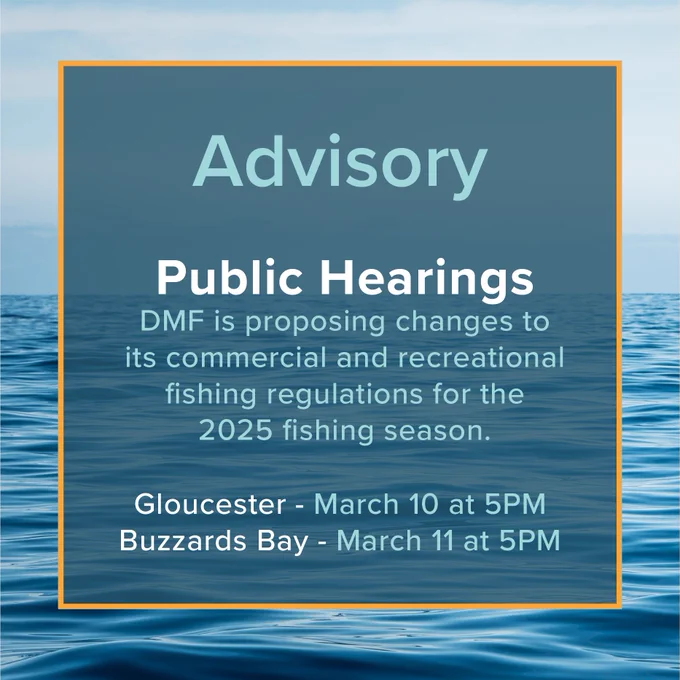 Advisory

Public Hearings
DMF is proposing changes to its commercial and recreational fishing regulations for the 2025 fishing season.

Gloucester - March 10 at 5PM
Buzzards Bay - March 11 at 5PM